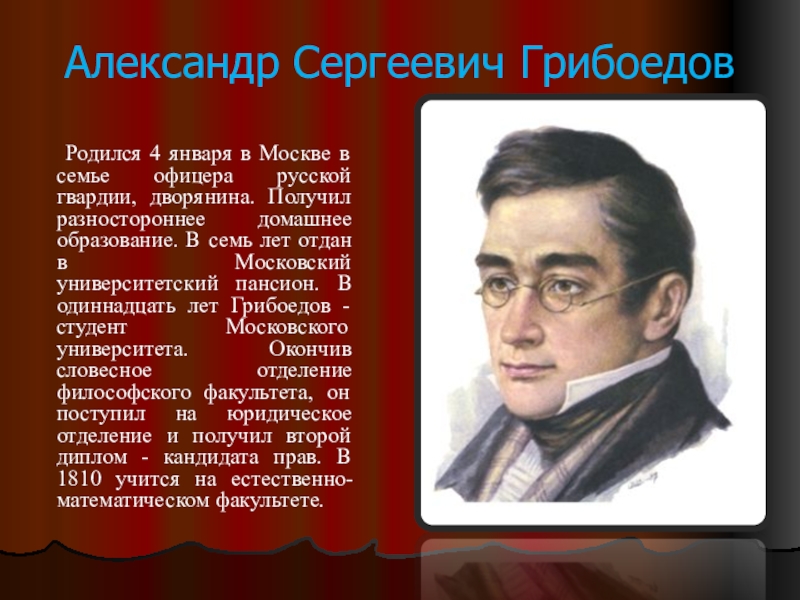 Александр Сергеевич Грибоедов

Родился 4 января в Москве в семье офицера русской гвардии, дворянина. Получил разностороннее домашнее образование. В семь лет отдан в Московский университетский пансион. В одиннадцать лет Грибоедов - студент Московского университета. Окончив словесное отделение философского факультета, он поступил на юридическое отделение и получил второй диплом - кандидата прав. В 1810 учится на естественно-математическом факультете.